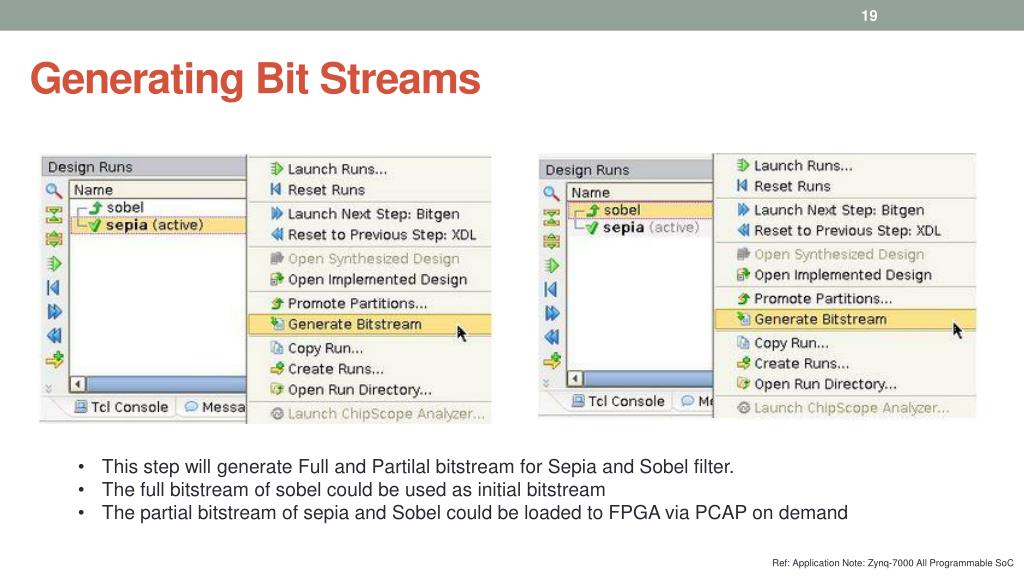 19

Generating Bit Streams

Design Runs
Name
sobel
sepia (active)
Tcl Console
Messa

Launch Runs...
Reset Runs
Launch Next Step: Bitgen
Reset to Previous Step: XDL
Open Synthesized Design
Open Implemented Design
Promote Partitions...
Generate Bitstream
Copy Run...
Create Runs...
Open Run Directory...
Launch ChipScope Analyzer...

Design Runs
Name
sobel
sepia (active)
Tcl Console
Me

Launch Runs...
Reset Runs
Launch Next Step: Bitgen
Reset to Previous Step: XDL
Open Synthesized Design
Open Implemented Design
Promote Partitions...
Generate Bitstream
Copy Run...
Create Runs...
Open Run Directory...
Launch ChipScope Analyzer...

• This step will generate Full and Partilal bitstream for Sepia and Sobel filter.
• The full bitstream of sobel could be used as initial bitstream
• The partial bitstream of sepia and Sobel could be loaded to FPGA via PCAP on demand

Ref: Application Note: Zynq-7000 All Programmable SoC